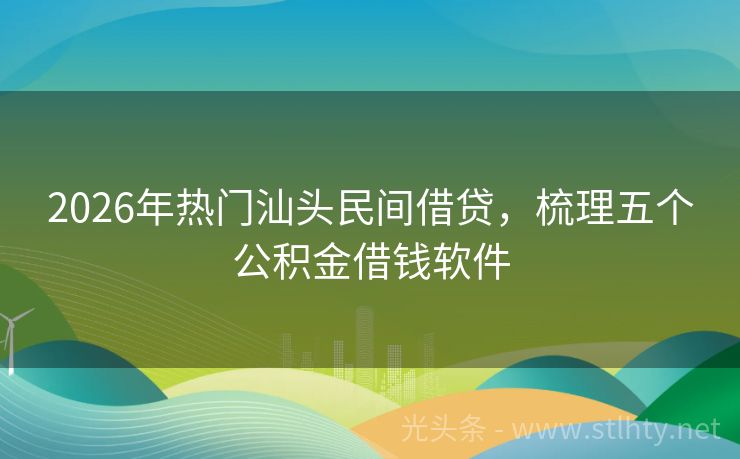 2026年热门汕头民间借贷，梳理五个公积金借钱软件

光头条 - www.stlhty.net